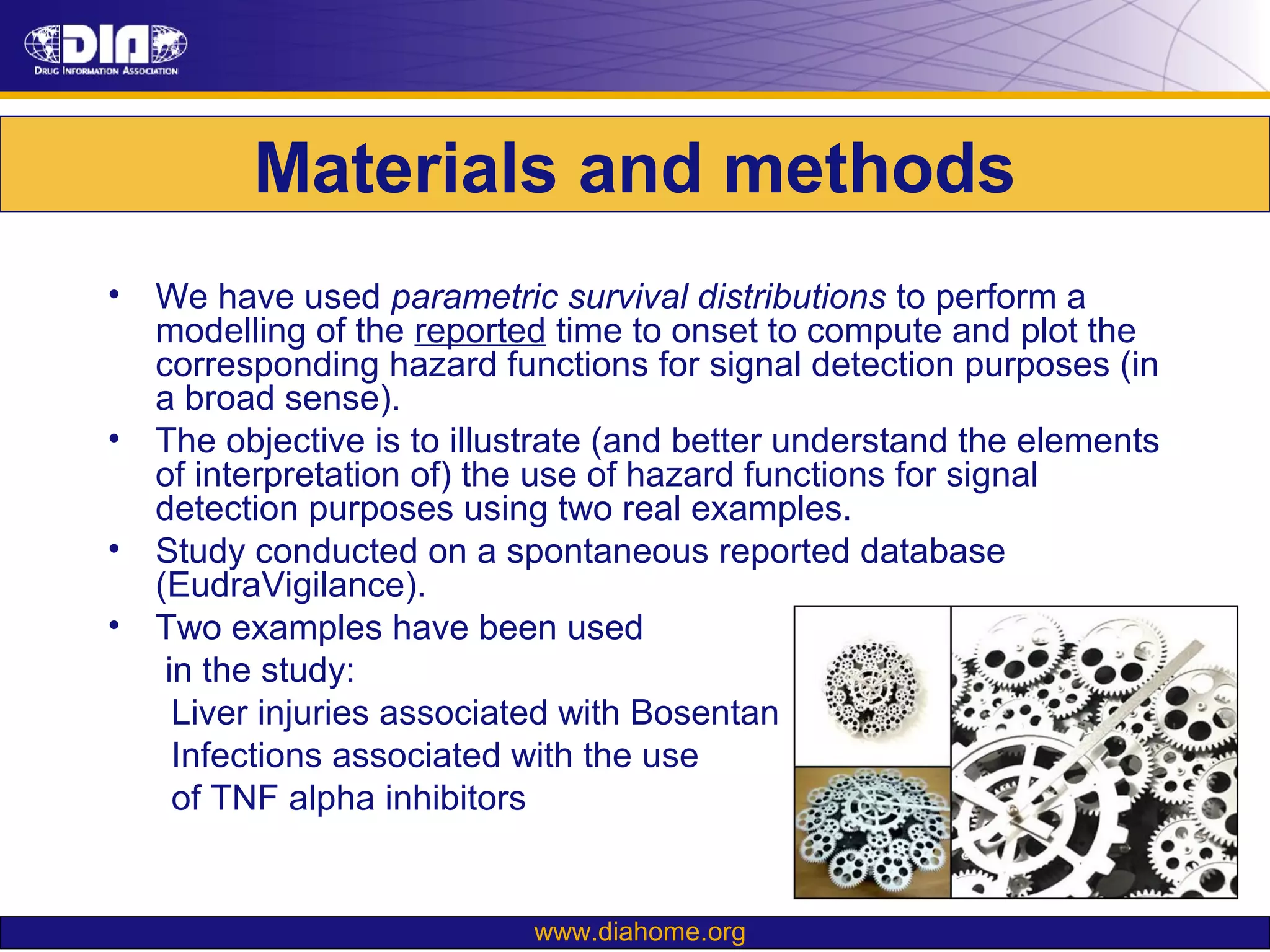 DIA
DRUG INFORMATION ASSOCIATION

Materials and methods

• We have used parametric survival distributions to perform a modelling of the reported time to onset to compute and plot the corresponding hazard functions for signal detection purposes (in a broad sense).
• The objective is to illustrate (and better understand the elements of interpretation of) the use of hazard functions for signal detection purposes using two real examples.
• Study conducted on a spontaneous reported database (EudraVigilance).
• Two examples have been used in the study:
Liver injuries associated with Bosentan
Infections associated with the use of TNF alpha inhibitors

www.diahome.org